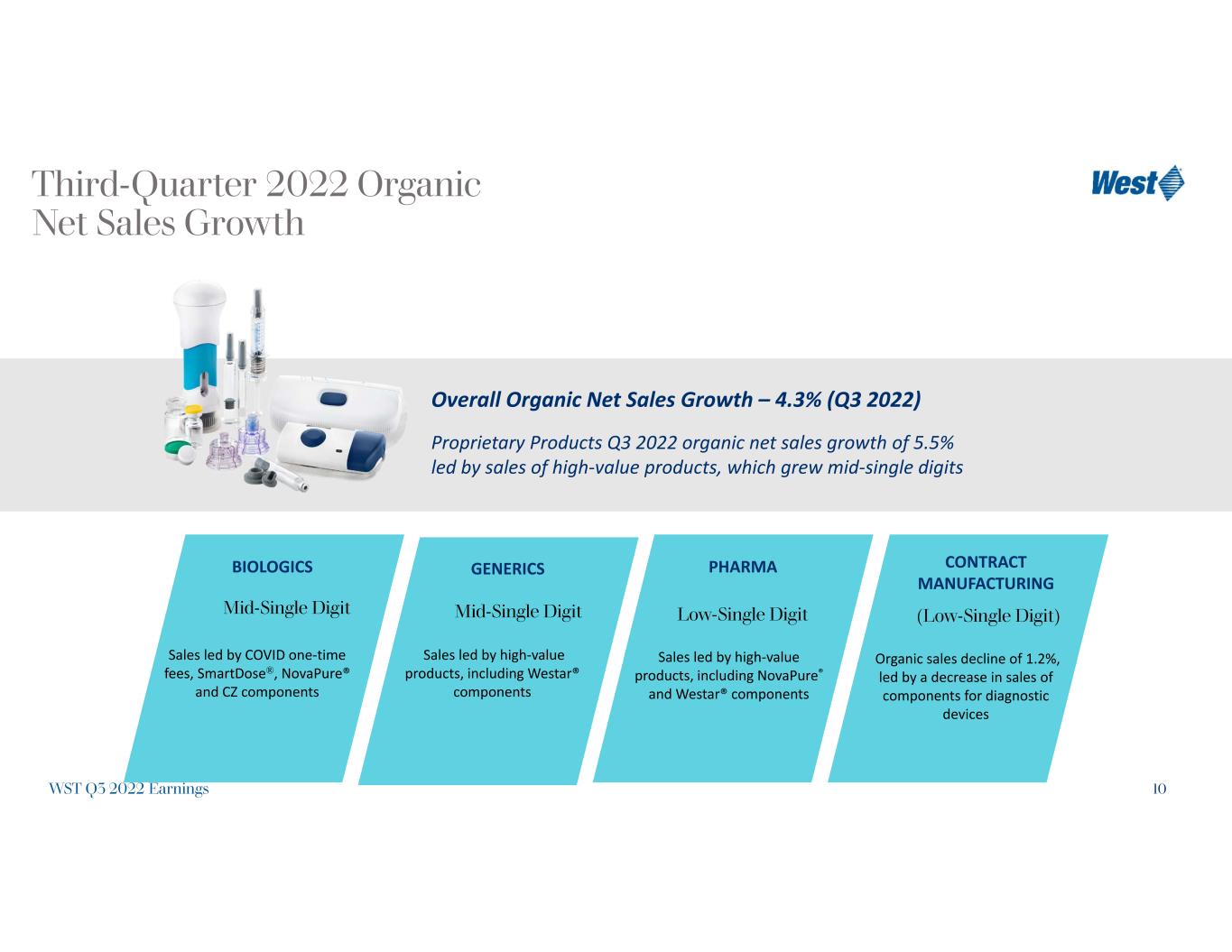 Third-Quarter 2022 Organic Net Sales Growth

West

Overall Organic Net Sales Growth – 4.3% (Q3 2022)

Proprietary Products Q3 2022 organic net sales growth of 5.5% led by sales of high-value products, which grew mid-single digits

BIOLOGICS

Mid-Single Digit

Sales led by COVID one-time fees, SmartDose®, NovaPure® and CZ components

GENERICS

Mid-Single Digit

Sales led by high-value products, including Westar® components

PHARMA

Low-Single Digit

Sales led by high-value products, including NovaPure® and Westar® components

CONTRACT MANUFACTURING

(Low-Single Digit)

Organic sales decline of 1.2%, led by a decrease in sales of components for diagnostic devices

WST Q3 2022 Earnings

10